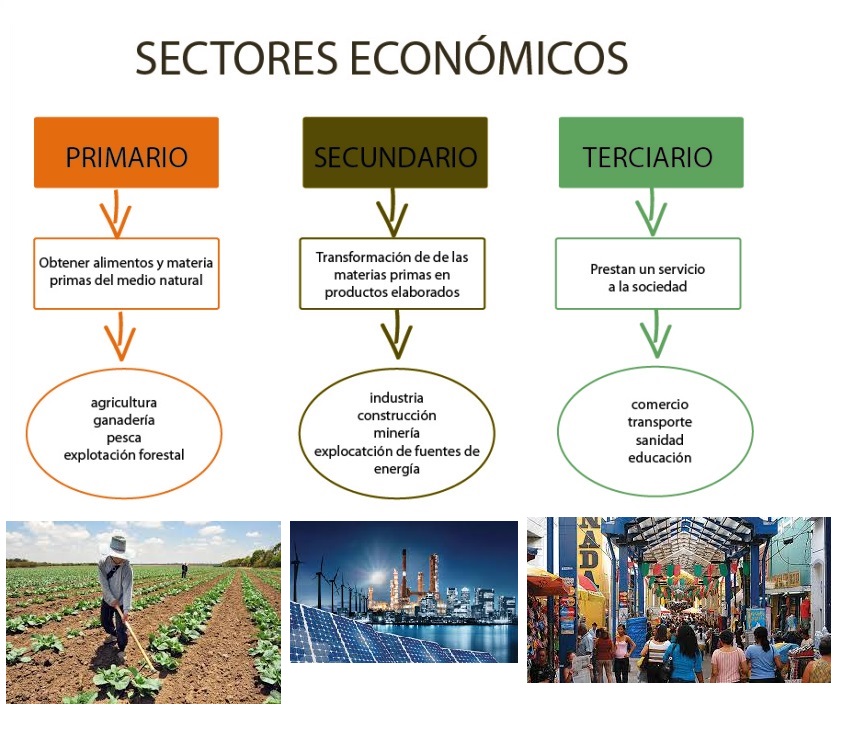 SECTORES ECONÓMICOS

PRIMARIO

Obtener alimentos y materia primas del medio natural

agricultura
ganadería
pesca
explotación forestal

SECUNDARIO

Transformación de de las materias primas en productos elaborados

industria
construcción
minería
explocatción de fuentes de energía

TERCIARIO

Prestan un servicio a la sociedad

comercio
transporte
sanidad
educación

NADA